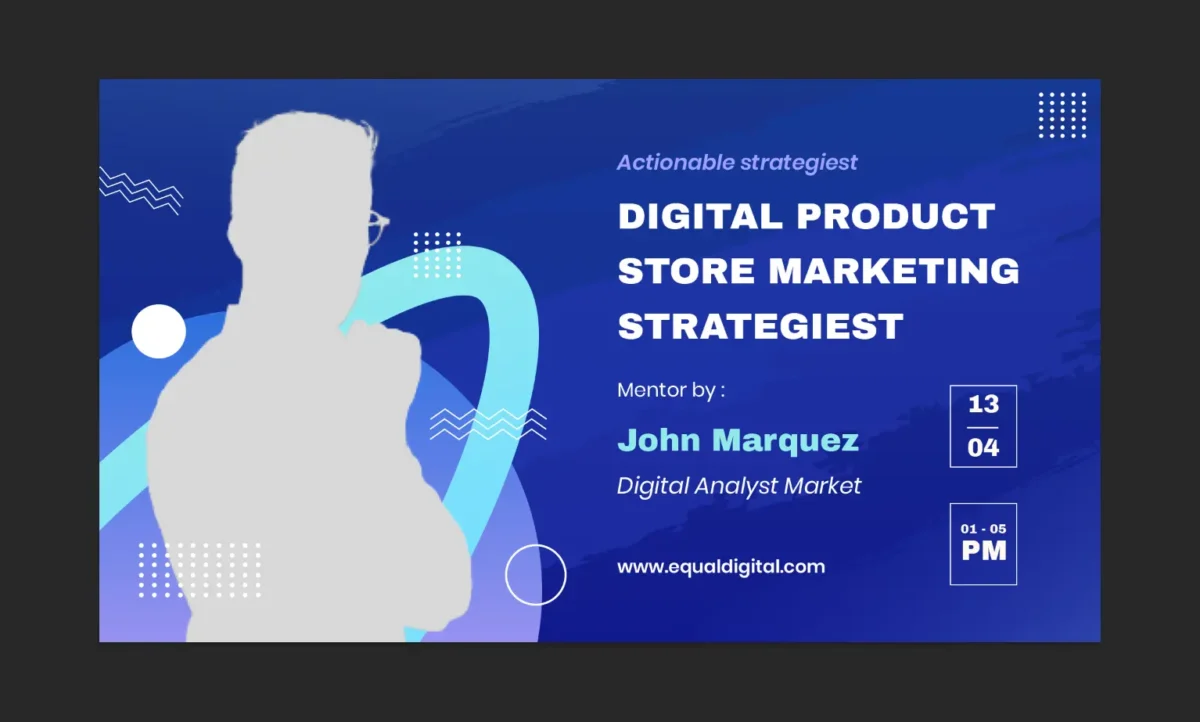 Actionable strategiest

DIGITAL PRODUCT STORE MARKETING STRATEGIEST

Mentor by :

John Marquez

Digital Analyst Market

www.equaldigital.com

13
04

01 - 05
PM